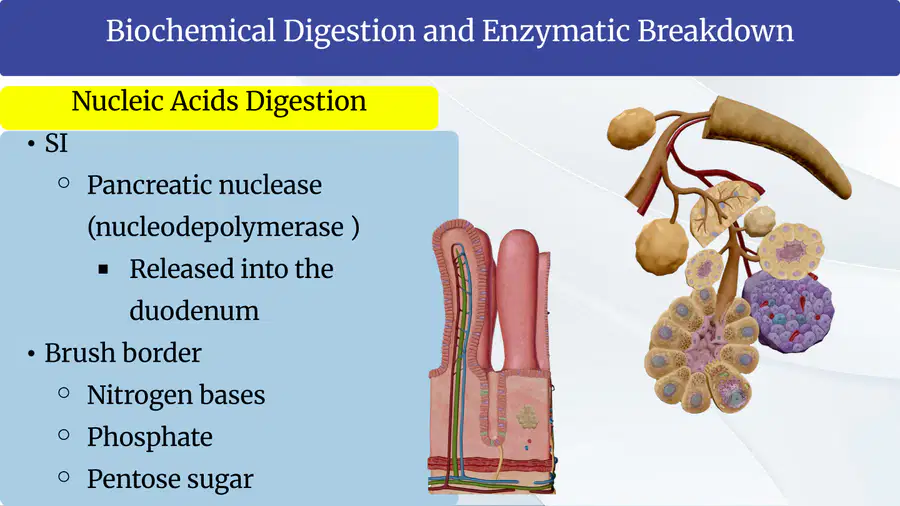 Biochemical Digestion and Enzymatic Breakdown

Nucleic Acids Digestion

• SI
  ○ Pancreatic nuclease (nucleodepolymerase )
    ▪ Released into the duodenum
• Brush border
  ○ Nitrogen bases
  ○ Phosphate
  ○ Pentose sugar